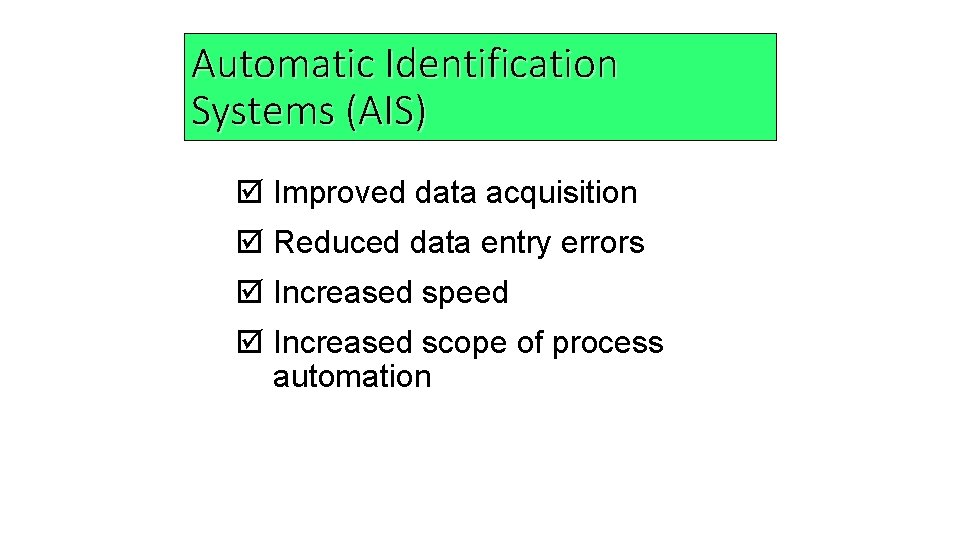 Automatic Identification Systems (AIS)

☑ Improved data acquisition
☑ Reduced data entry errors
☑ Increased speed
☑ Increased scope of process automation